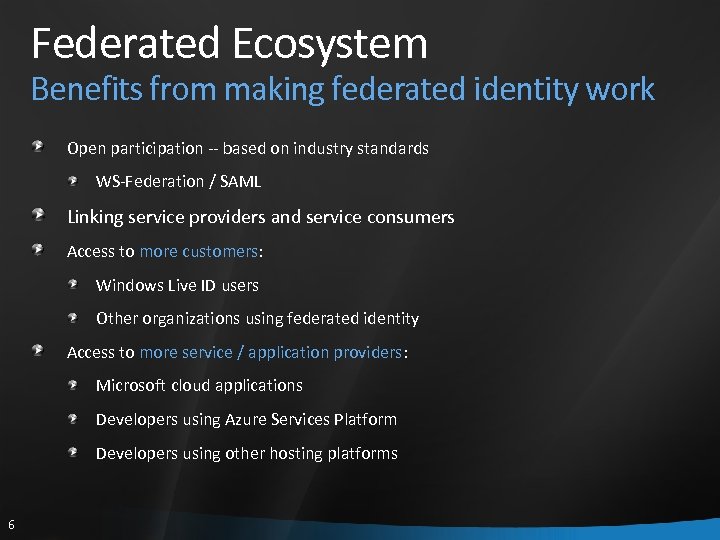 Federated Ecosystem
Benefits from making federated identity work

Open participation -- based on industry standards

WS-Federation / SAML

Linking service providers and service consumers

Access to more customers:

Windows Live ID users

Other organizations using federated identity

Access to more service / application providers:

Microsoft cloud applications

Developers using Azure Services Platform

Developers using other hosting platforms

6